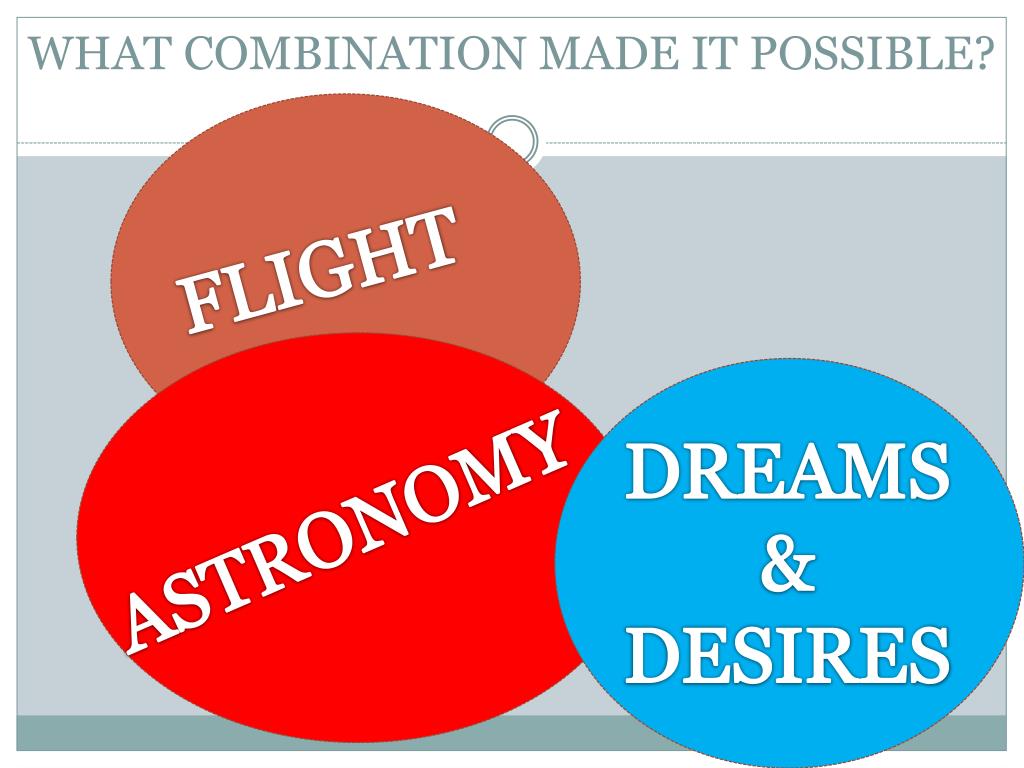 WHAT COMBINATION MADE IT POSSIBLE?

FLIGHT

ASTRONOMY

DREAMS
&
DESIRES